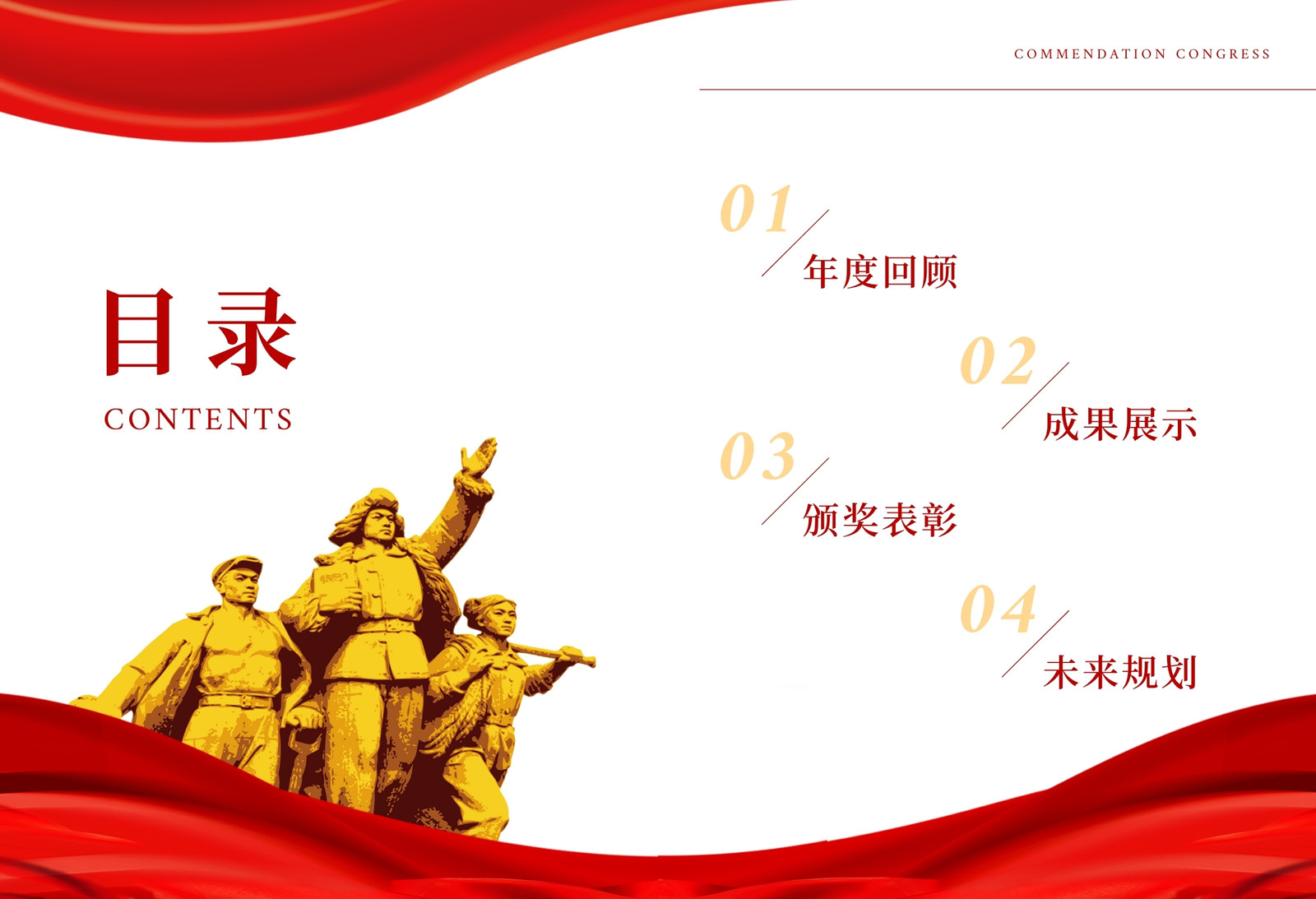 COMMENDATION CONGRESS

目录

CONTENTS

01
年度回顾

02
成果展示

03
颁奖表彰

04
未来规划